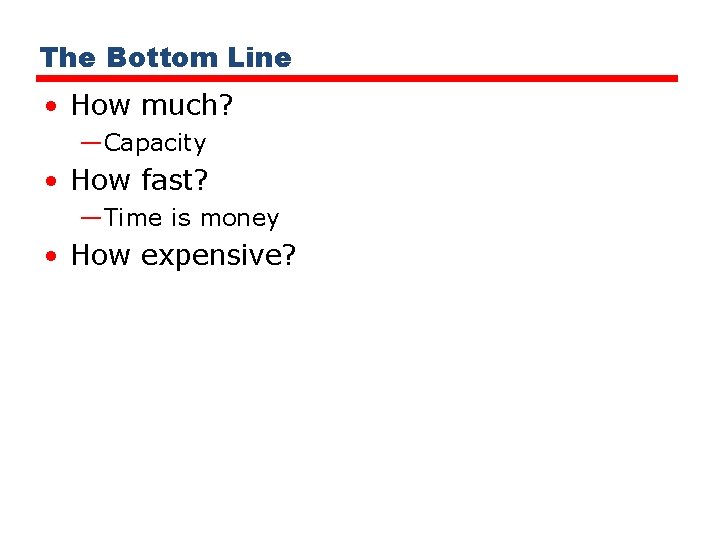 The Bottom Line

• How much?
—Capacity
• How fast?
—Time is money
• How expensive?